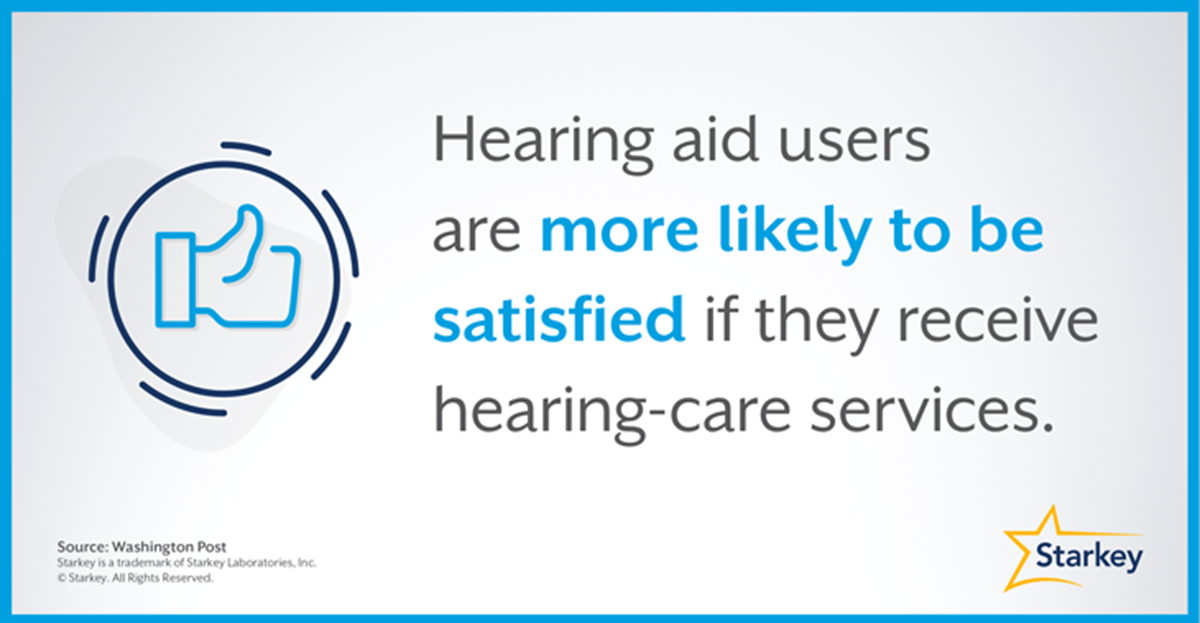 Hearing aid users are more likely to be satisfied if they receive hearing-care services.

Source: Washington Post
Starkey is a trademark of Starkey Laboratories, Inc.
© Starkey. All Rights Reserved.

Starkey